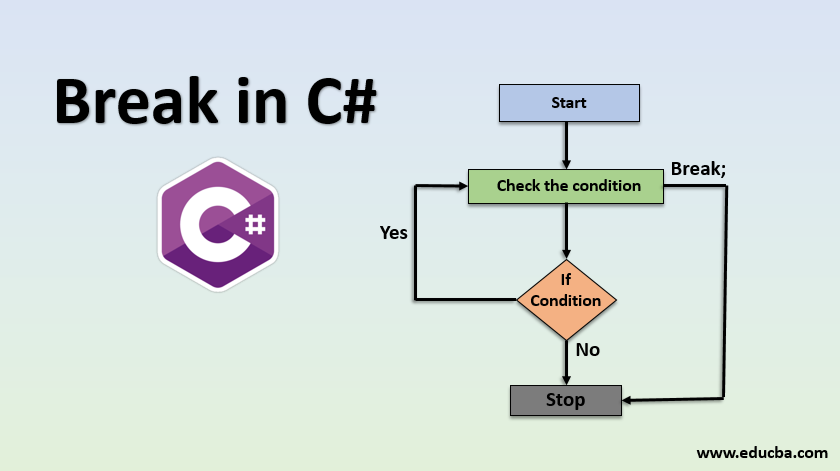 Break in C#

C#

Start

Check the condition

Break;

Yes

If Condition

No

Stop

www.educba.com